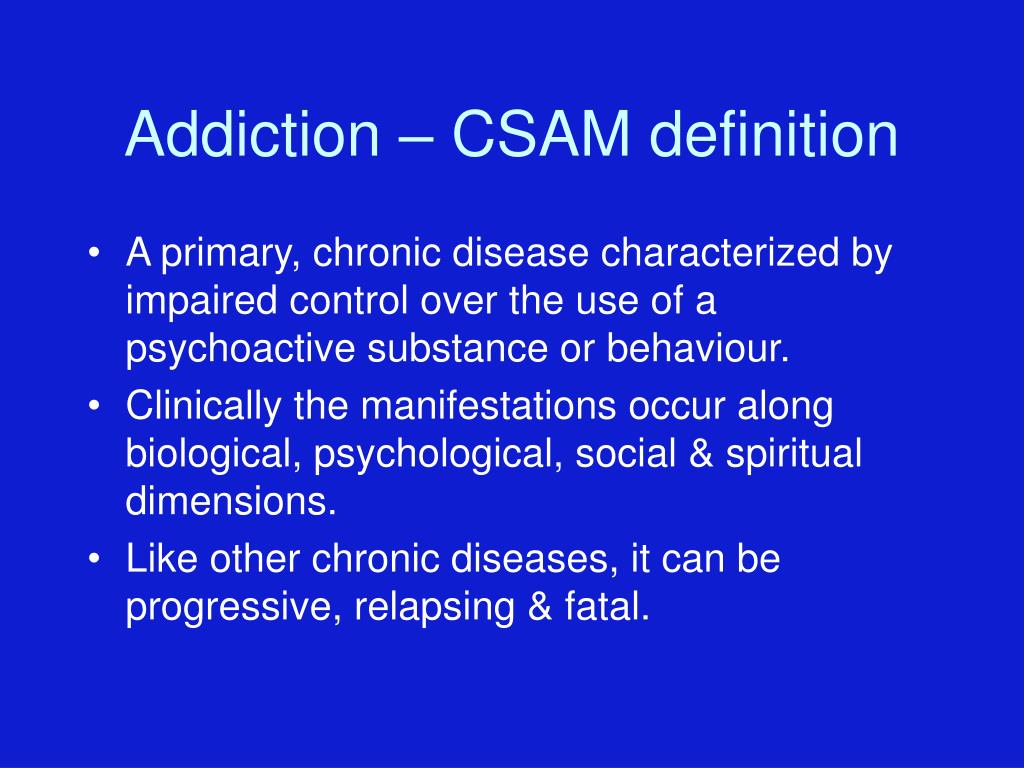 Addiction – CSAM definition

• A primary, chronic disease characterized by impaired control over the use of a psychoactive substance or behaviour.
• Clinically the manifestations occur along biological, psychological, social & spiritual dimensions.
• Like other chronic diseases, it can be progressive, relapsing & fatal.